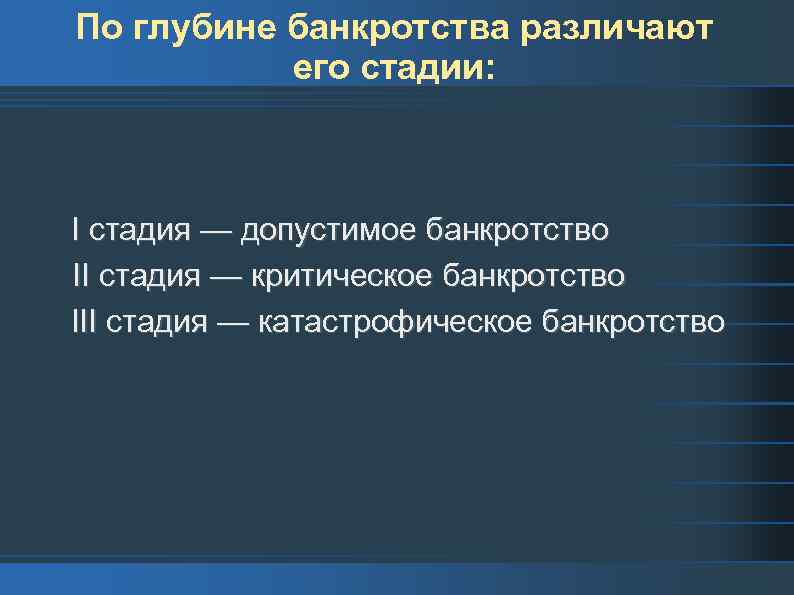 По глубине банкротства различают его стадии:

I стадия — допустимое банкротство
II стадия — критическое банкротство
III стадия — катастрофическое банкротство